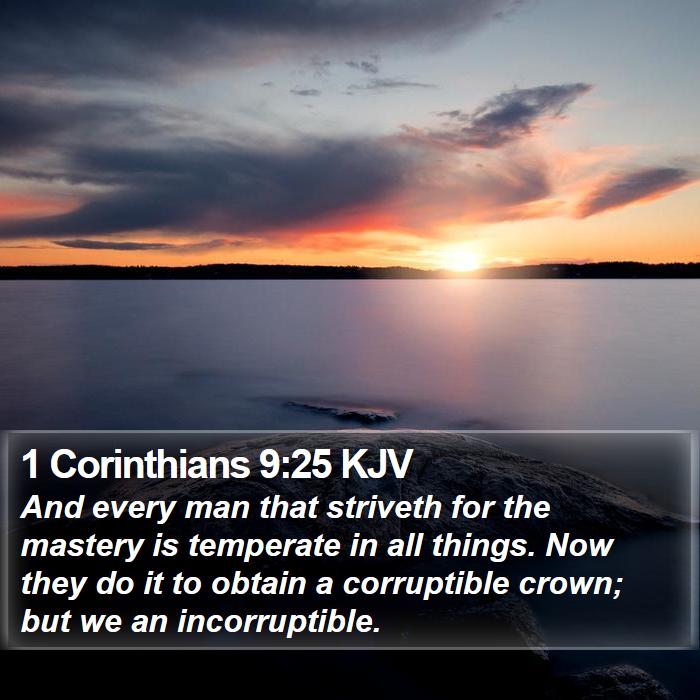 1 Corinthians 9:25 KJV

And every man that striveth for the mastery is temperate in all things. Now they do it to obtain a corruptible crown; but we an incorruptible.